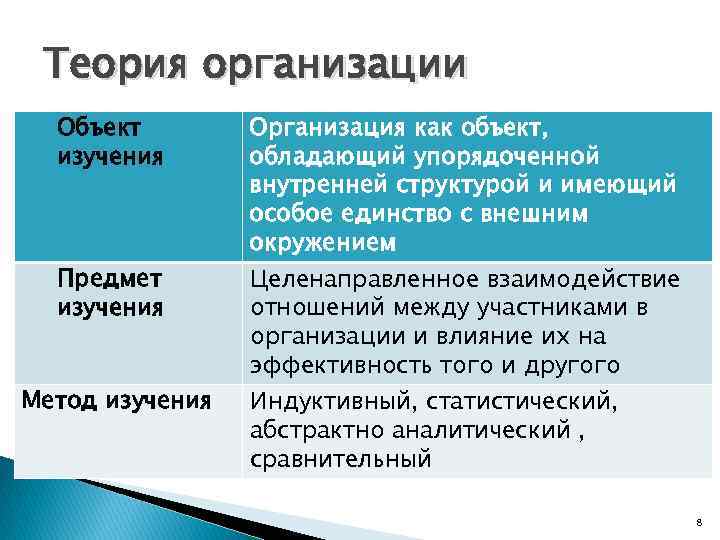 Теория организации

| Объект изучения | Организация как объект, обладающий упорядоченной внутренней структурой и имеющий особое единство с внешним окружением |
|---|---|
| Предмет изучения | Целенаправленное взаимодействие отношений между участниками в организации и влияние их на эффективность того и другого |
| Метод изучения | Индуктивный, статистический, абстрактно аналитический , сравнительный |

8